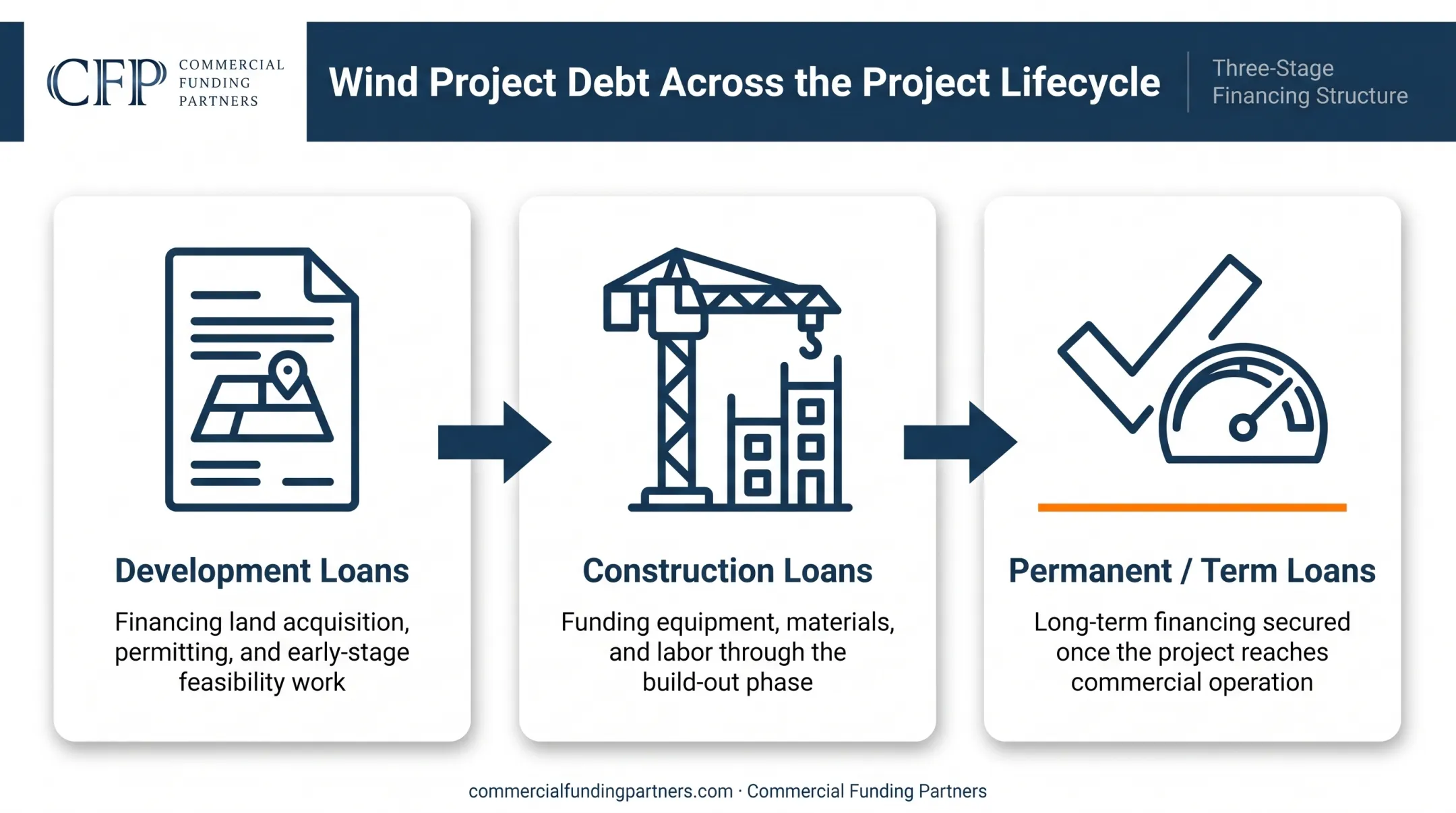 CFP COMMERCIAL FUNDING PARTNERS

Wind Project Debt Across the Project Lifecycle

Three-Stage Financing Structure

Development Loans

Financing land acquisition, permitting, and early-stage feasibility work

Construction Loans

Funding equipment, materials, and labor through the build-out phase

Permanent / Term Loans

Long-term financing secured once the project reaches commercial operation

commercialfundingpartners.com · Commercial Funding Partners